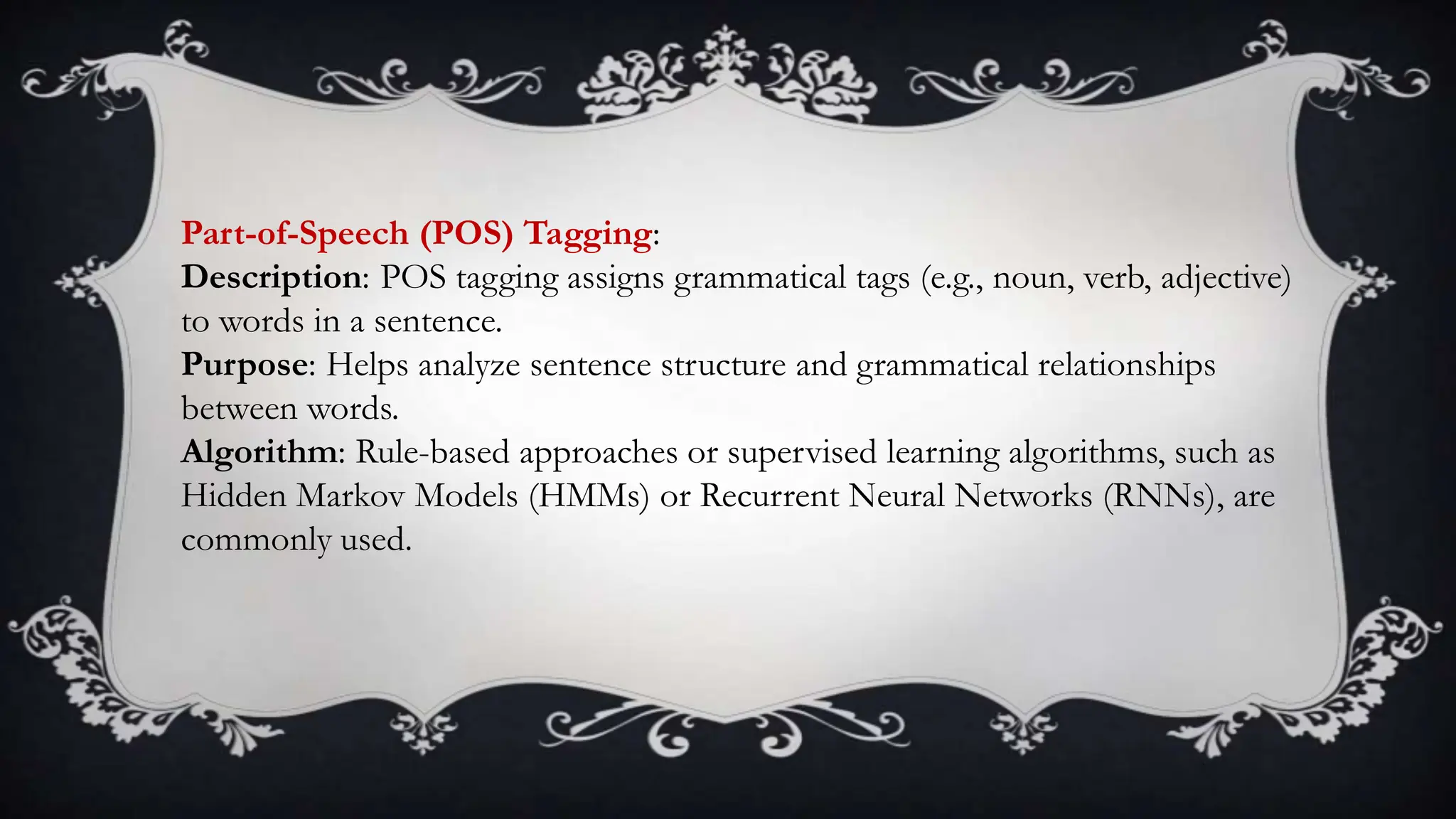 Part-of-Speech (POS) Tagging:
Description: POS tagging assigns grammatical tags (e.g., noun, verb, adjective) to words in a sentence.
Purpose: Helps analyze sentence structure and grammatical relationships between words.
Algorithm: Rule-based approaches or supervised learning algorithms, such as Hidden Markov Models (HMMs) or Recurrent Neural Networks (RNNs), are commonly used.